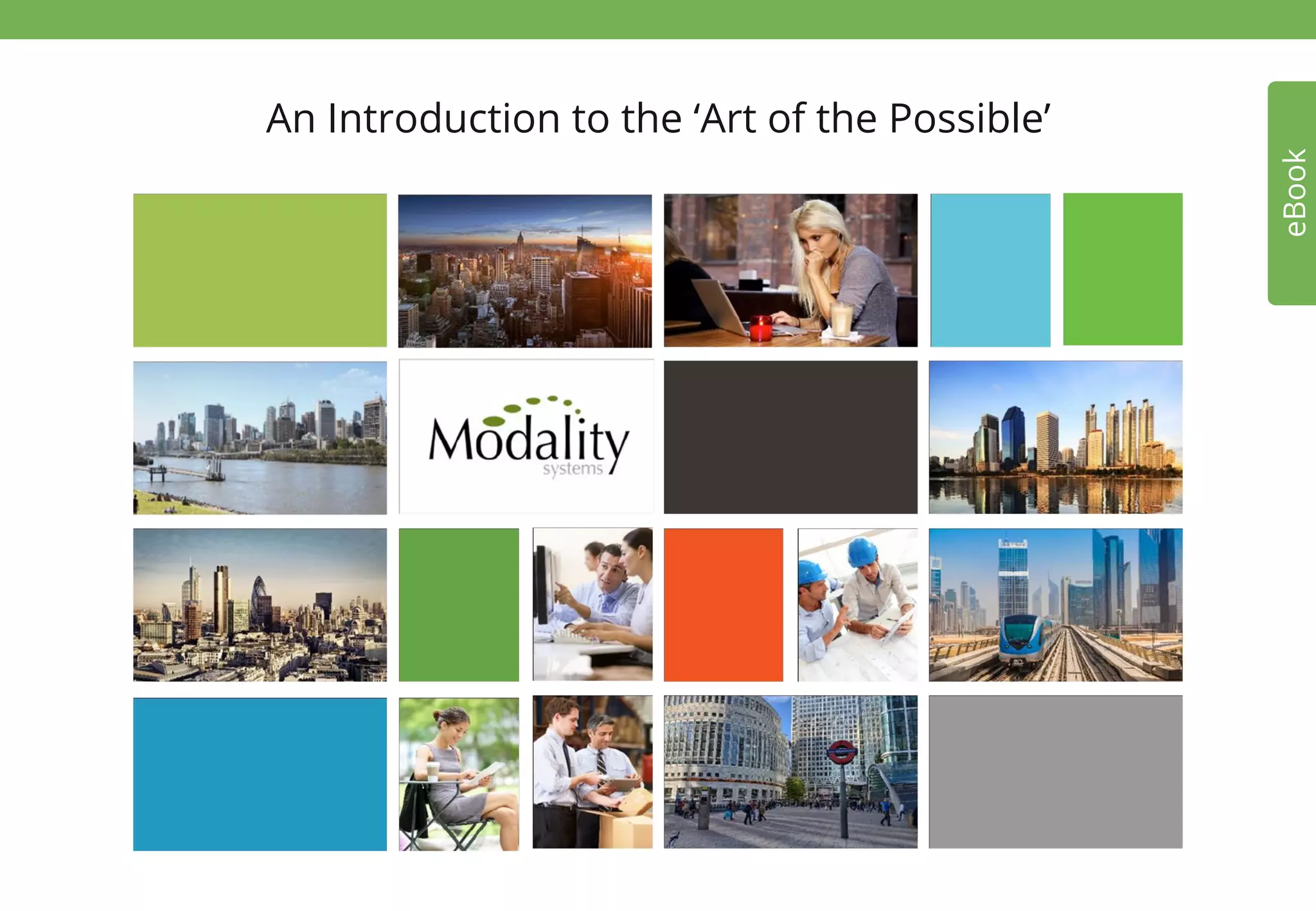 An Introduction to the ‘Art of the Possible’

eBook

Modality
systems